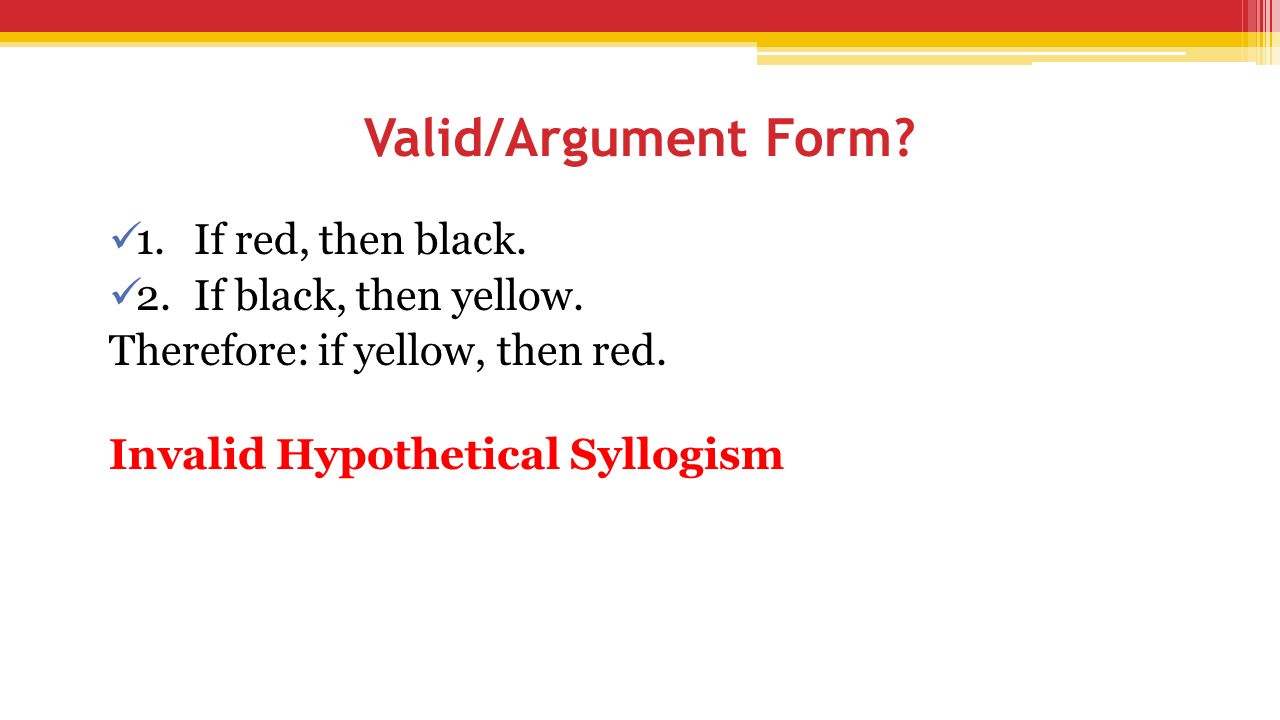 Valid/Argument Form?

✓1. If red, then black.
✓2. If black, then yellow.
Therefore: if yellow, then red.

Invalid Hypothetical Syllogism